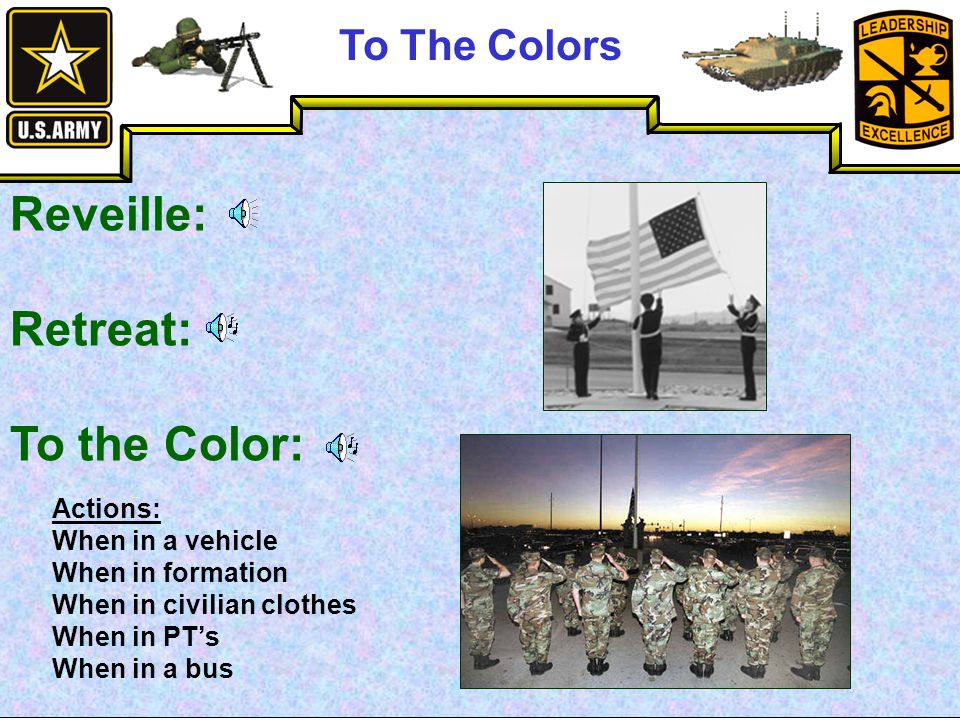 U.S.ARMY

To The Colors

LEADERSHIP
EXCELLENCE

Reveille:

Retreat:

To the Color:

Actions:
When in a vehicle
When in formation
When in civilian clothes
When in PT's
When in a bus